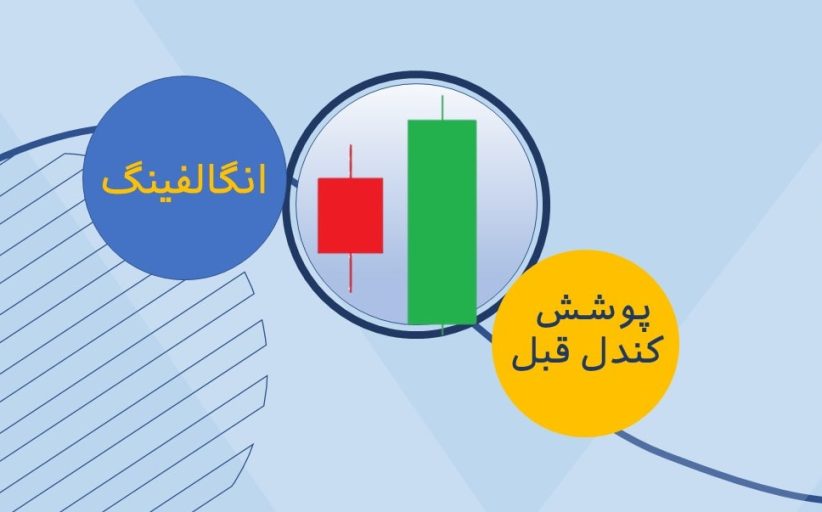 انگالفینگ

پوشش
کندل قبل